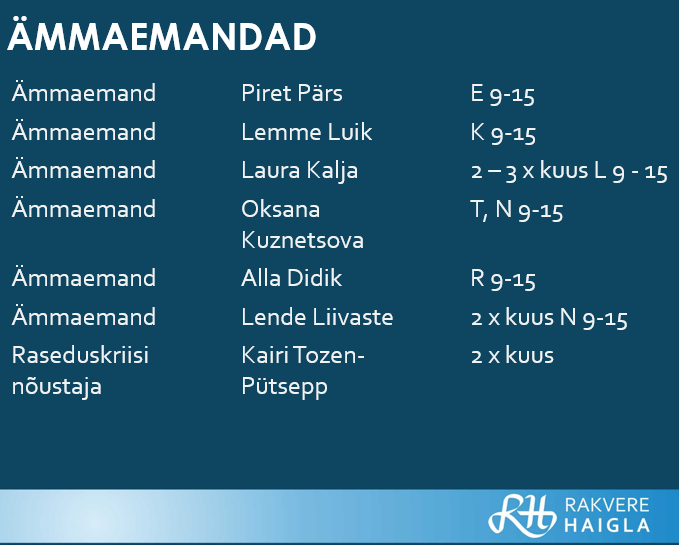 ÄMMAEMANDAD

| | | |
|---|---|---|
| Ämmaemand | Piret Pärs | E 9-15 |
| Ämmaemand | Lemme Luik | K 9-15 |
| Ämmaemand | Laura Kalja | 2 – 3 x kuus L 9 - 15 |
| Ämmaemand | Oksana Kuznetsova | T, N 9-15 |
| Ämmaemand | Alla Didik | R 9-15 |
| Ämmaemand | Lende Liivaste | 2 x kuus N 9-15 |
| Raseduskriisi nõustaja | Kairi Tozen-Pütsepp | 2 x kuus |

RH RAKVERE HAIGLA